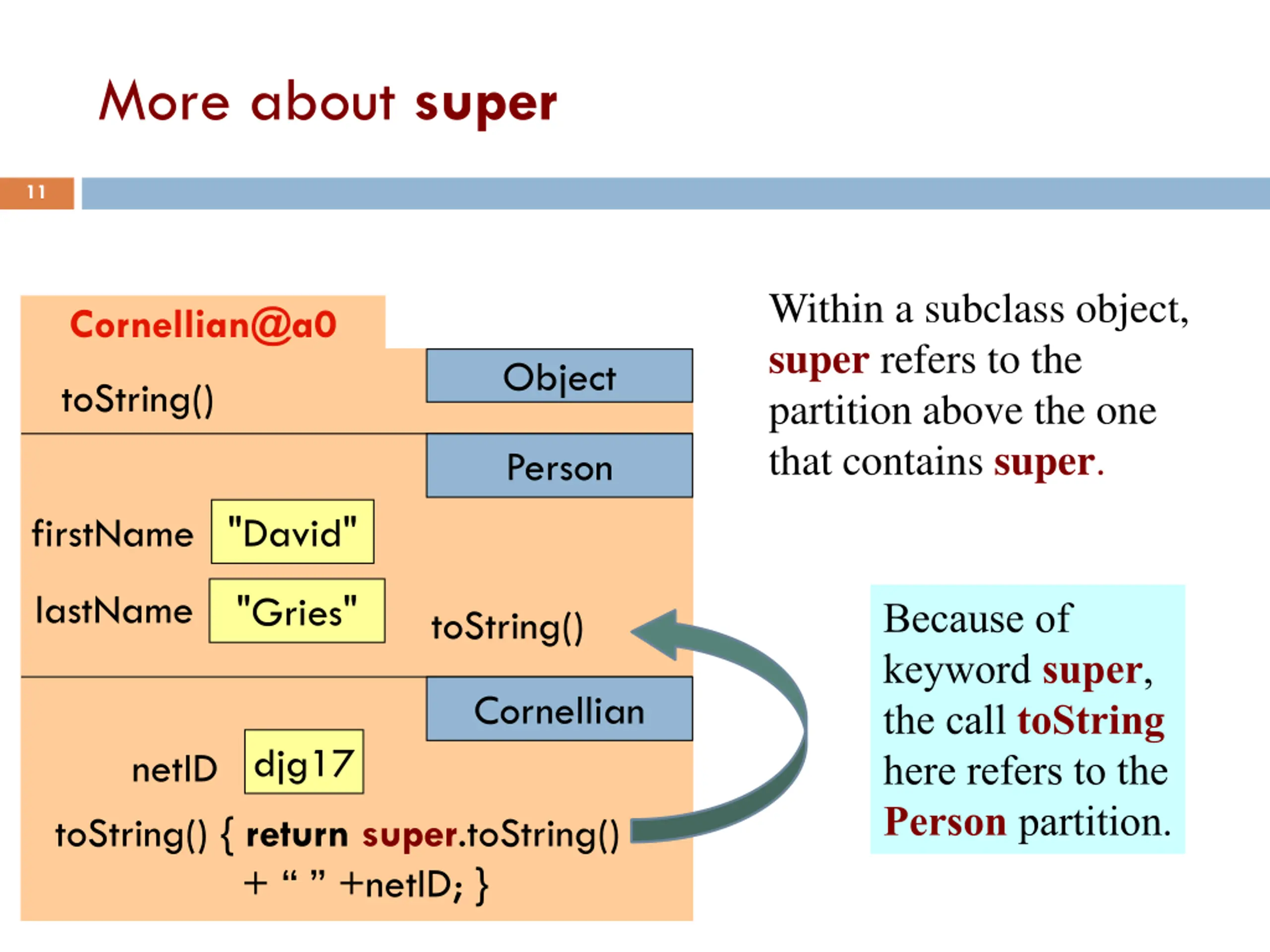 More about super

11

Cornellian@a0

toString()

Object

Person

firstName "David"

lastName "Gries"

toString()

Cornellian

netID djg17

toString() { return super.toString() + “ ” +netID; }

Within a subclass object, super refers to the partition above the one that contains super.

Because of keyword super, the call toString here refers to the Person partition.